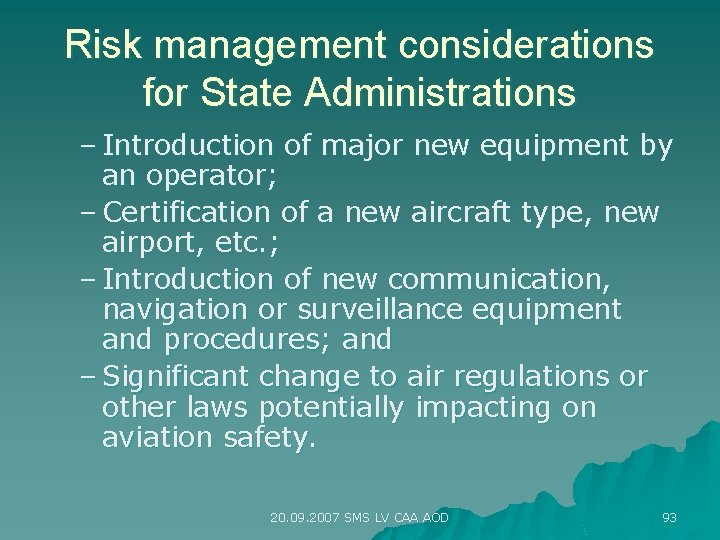 Risk management considerations for State Administrations

– Introduction of major new equipment by an operator;
– Certification of a new aircraft type, new airport, etc.;
– Introduction of new communication, navigation or surveillance equipment and procedures; and
– Significant change to air regulations or other laws potentially impacting on aviation safety.

20.09.2007 SMS LV CAA AOD

93